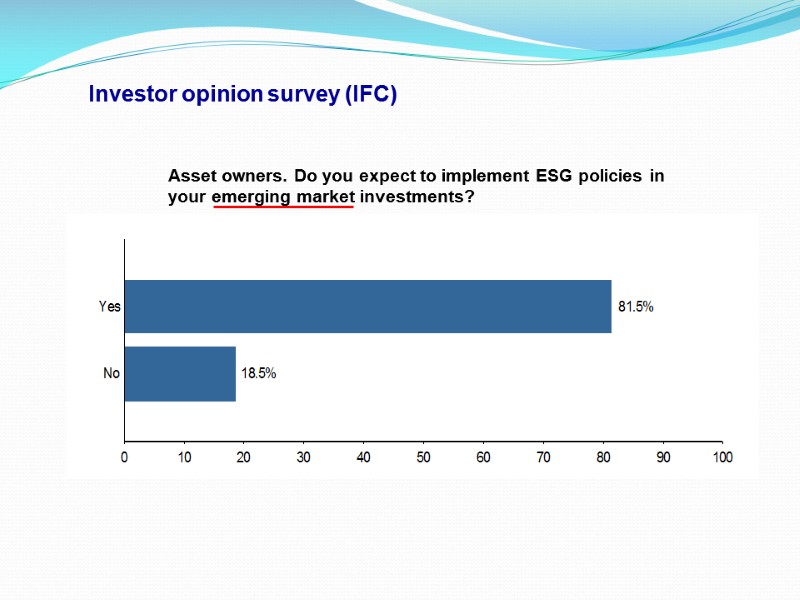 Investor opinion survey (IFC)

Asset owners. Do you expect to implement ESG policies in your emerging market investments?

Yes
81.5%
No
18.5%

0 10 20 30 40 50 60 70 80 90 100